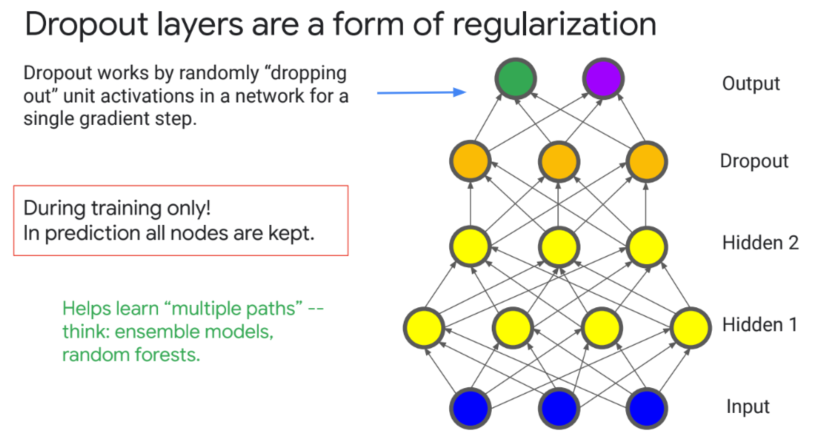 Dropout layers are a form of regularization

Dropout works by randomly “dropping out” unit activations in a network for a single gradient step.

During training only!
In prediction all nodes are kept.

Helps learn “multiple paths” -- think: ensemble models, random forests.

Output

Dropout

Hidden 2

Hidden 1

Input